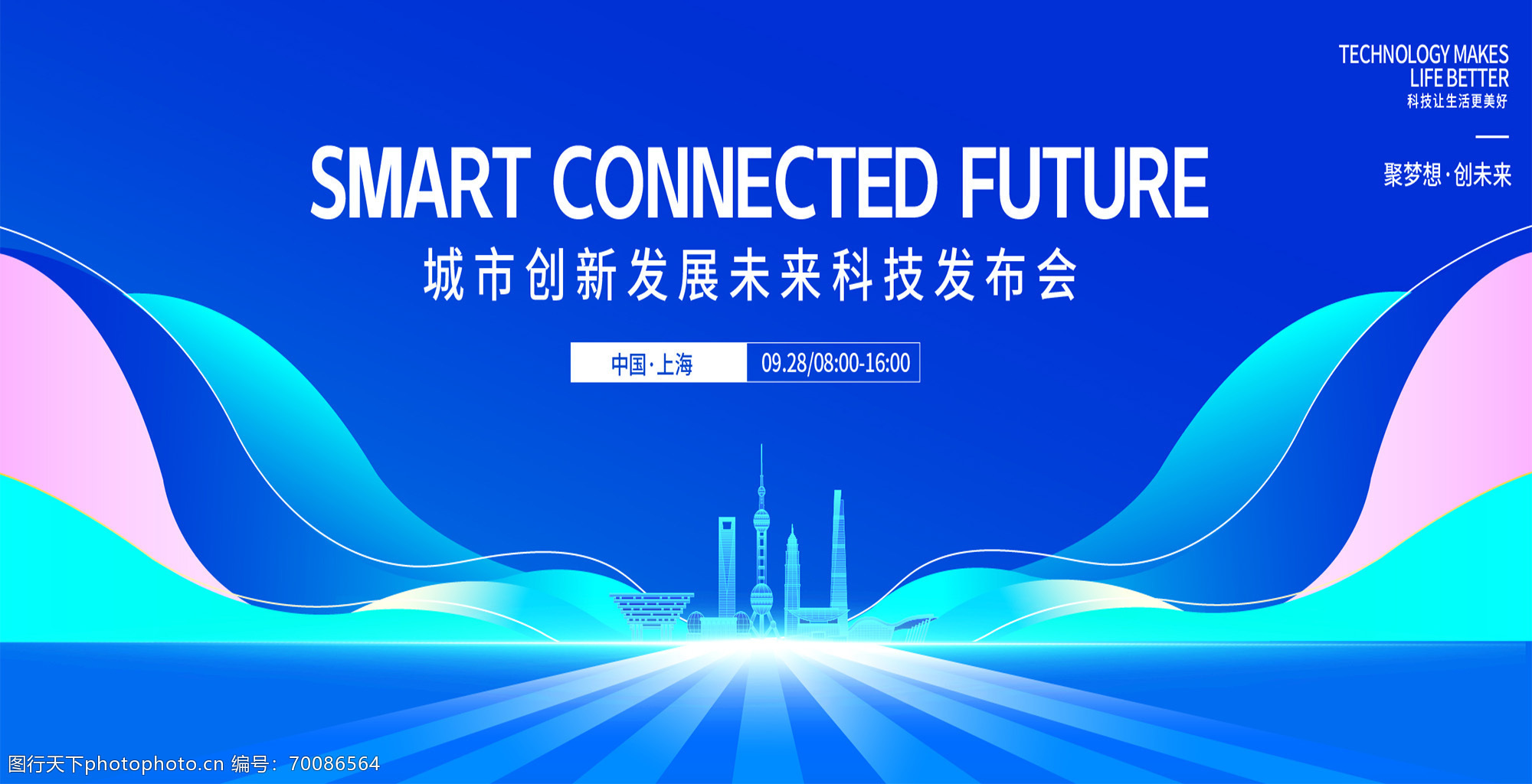 TECHNOLOGY MAKES
LIFE BETTER
科技让生活更美好

聚梦想·创未来

SMART CONNECTED FUTURE

城市创新发展未来科技发布会

中国·上海 09.28/08:00-16:00

图行天下photophoto.cn 编号：70086564